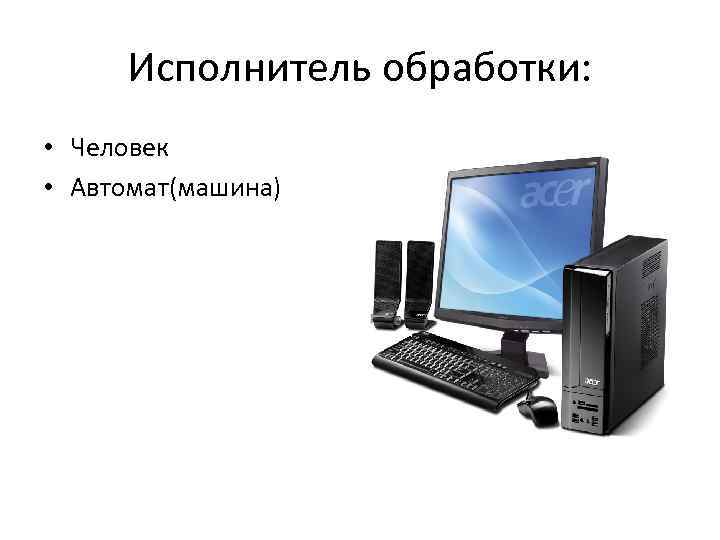 Исполнитель обработки:

• Человек
• Автомат(машина)

acer

acer